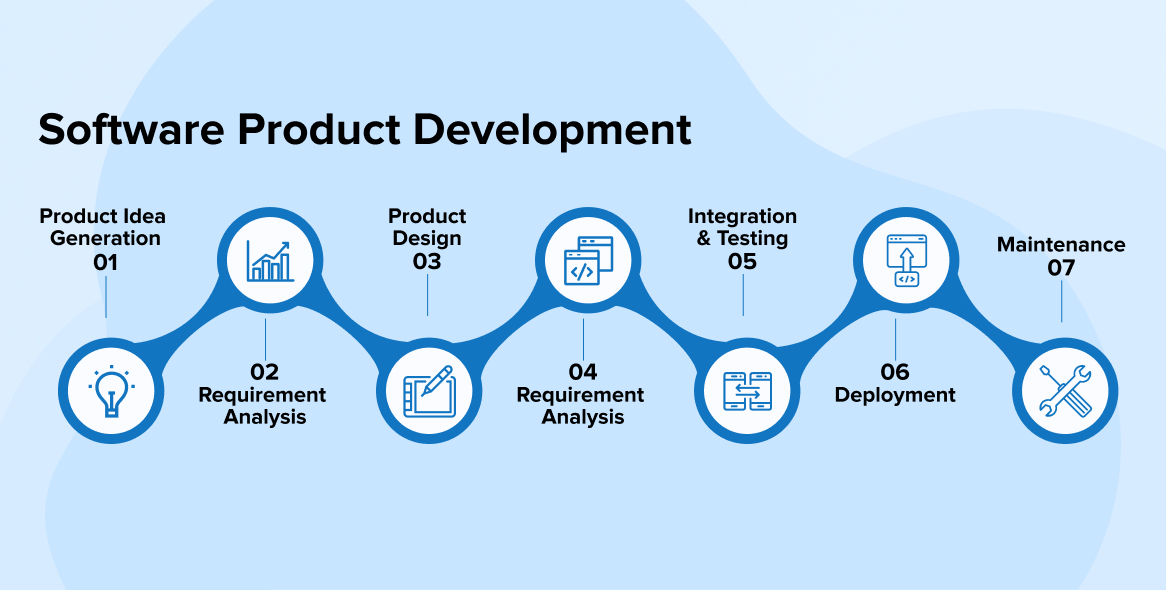 Software Product Development

Product Idea Generation
01

02
Requirement Analysis

Product Design
03

04
Requirement Analysis

Integration & Testing
05

06
Deployment

Maintenance
07